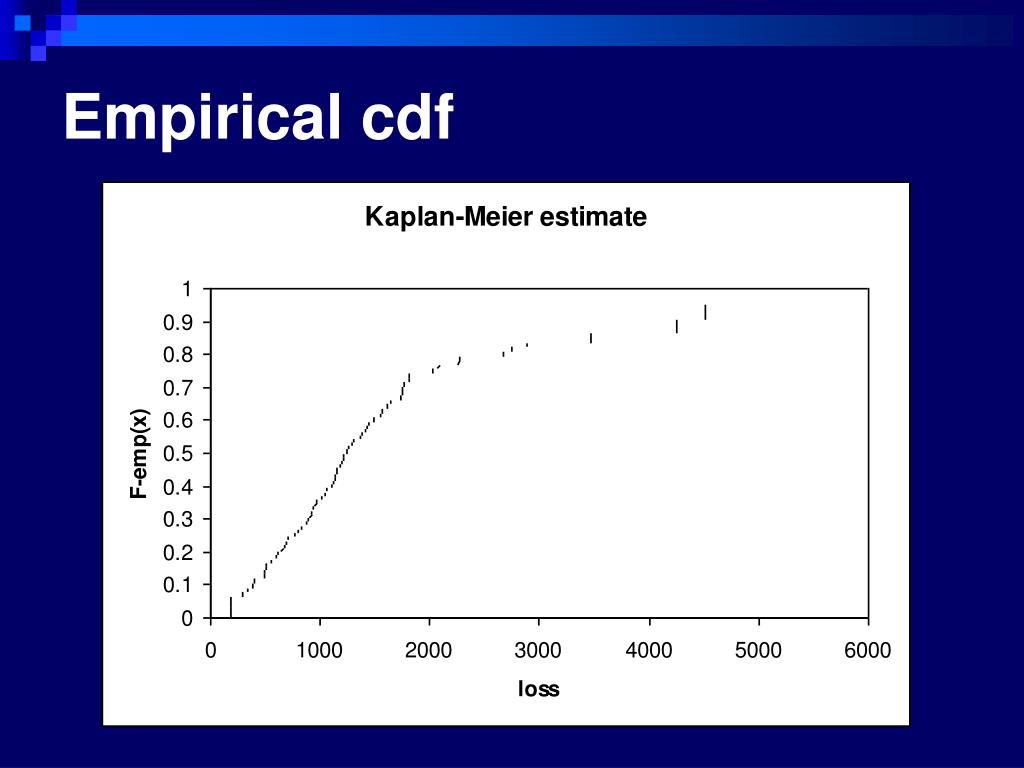 Empirical cdf

Kaplan-Meier estimate

F-emp(x)

1
0.9
0.8
0.7
0.6
0.5
0.4
0.3
0.2
0.1
0

0 1000 2000 3000 4000 5000 6000

loss